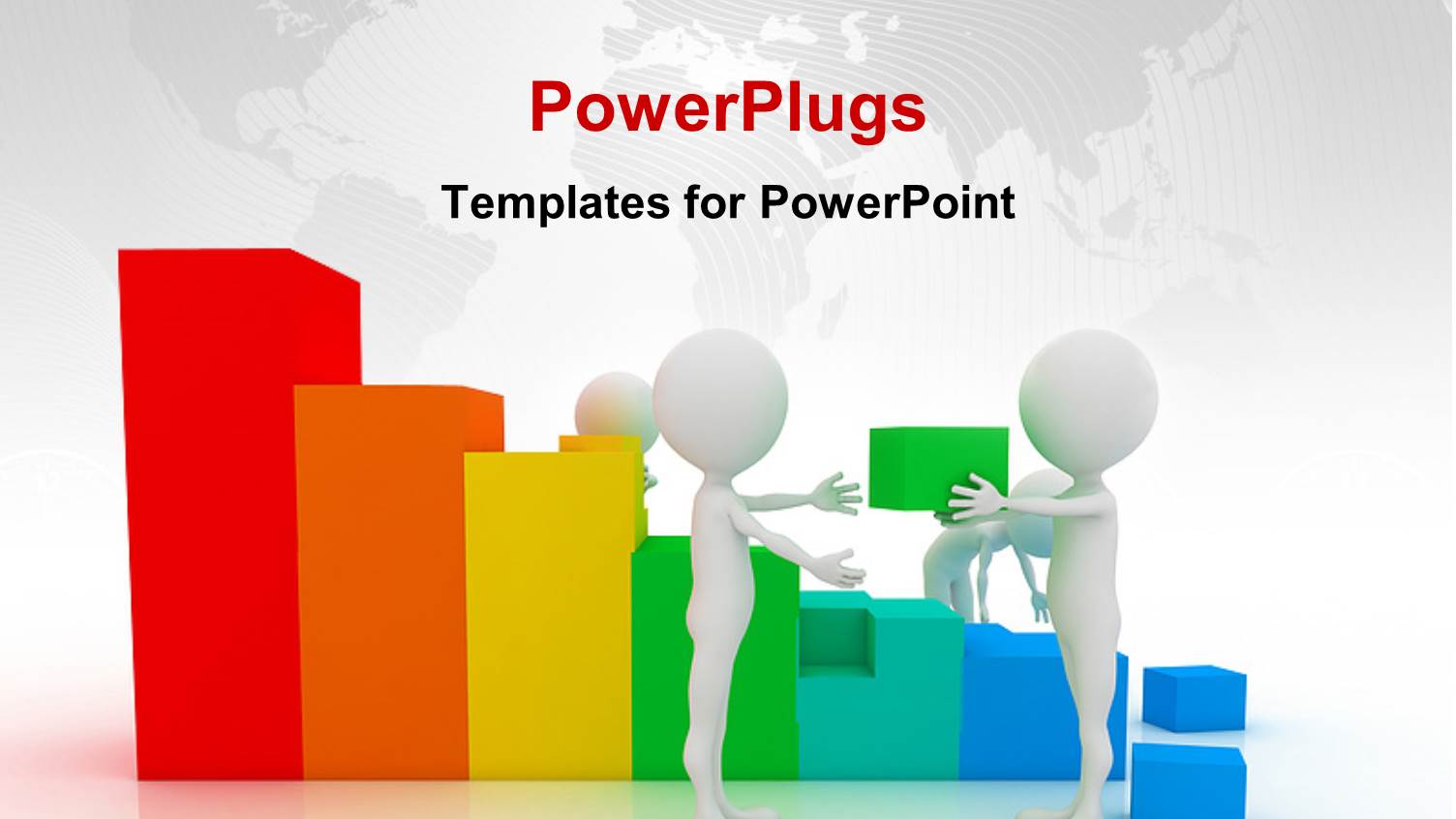 PowerPlugs

Templates for PowerPoint